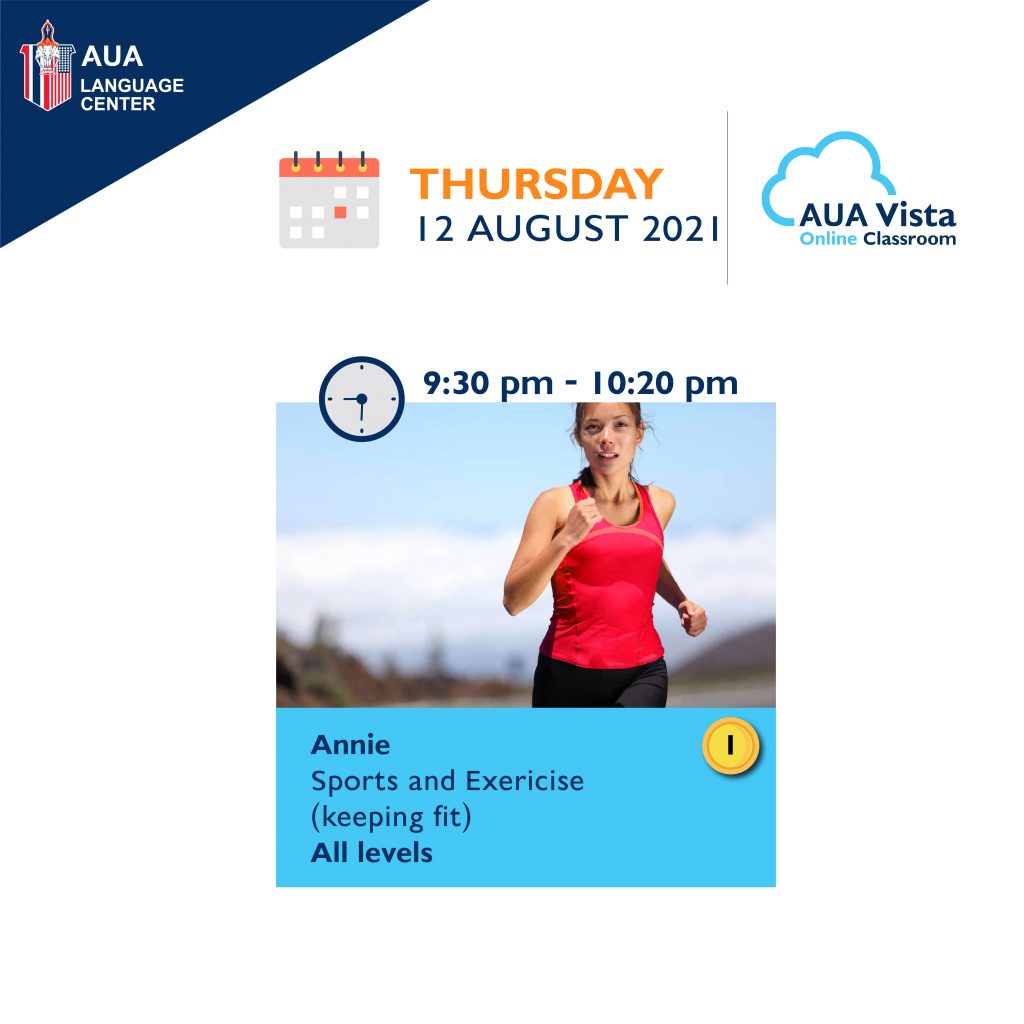 AUA
LANGUAGE
CENTER

THURSDAY
12 AUGUST 2021

AUA Vista
Online Classroom

9:30 pm - 10:20 pm

Annie
Sports and Exericise
(keeping fit)
All levels

1